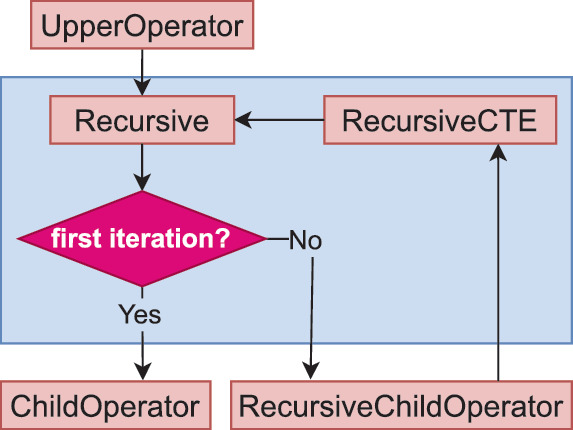 UpperOperator

Recursive

RecursiveCTE

first iteration?

No

Yes

ChildOperator

RecursiveChildOperator